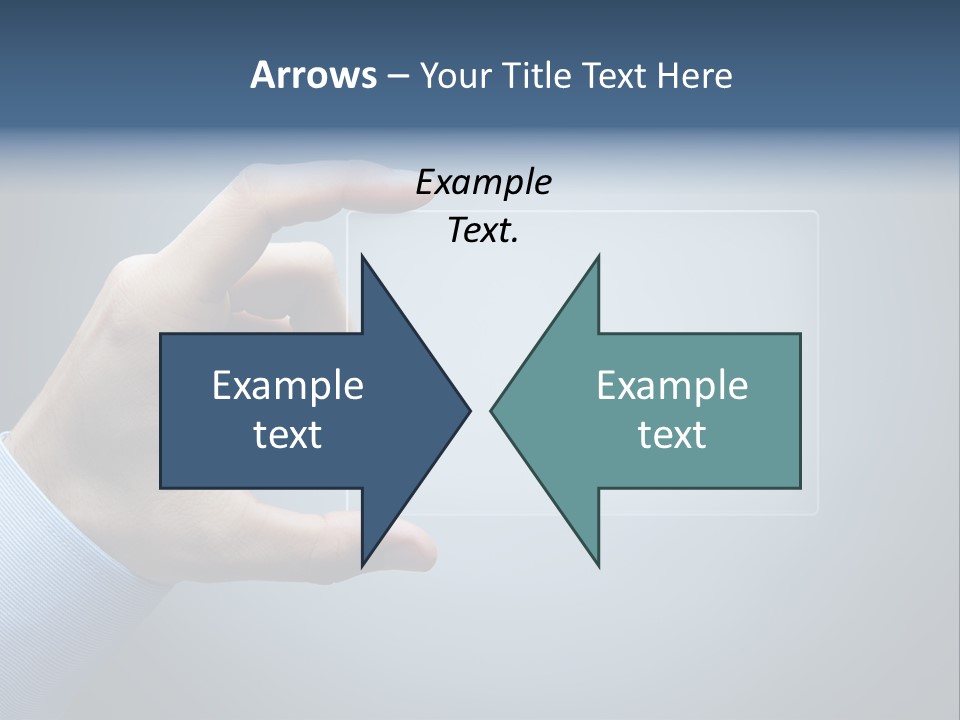 Arrows – Your Title Text Here

Example Text.

Example text

Example text